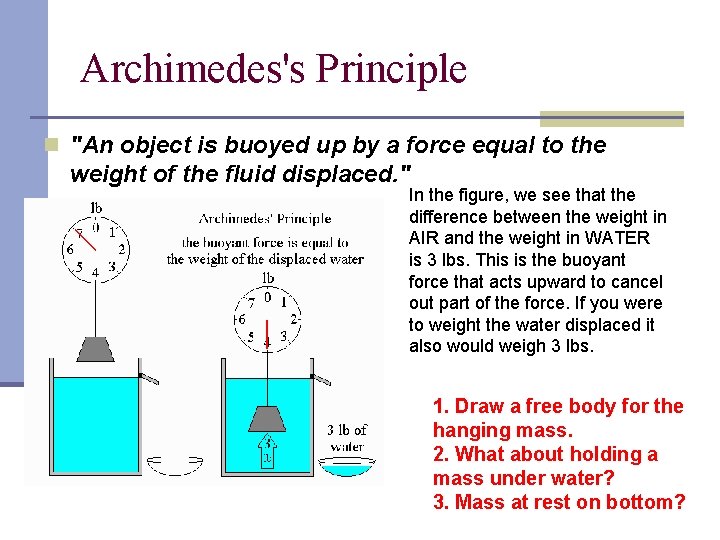 Archimedes's Principle

"An object is buoyed up by a force equal to the weight of the fluid displaced."

lb
0
1
2
3
4
5
6
7

Archimedes' Principle
the buoyant force is equal to the weight of the displaced water

lb
0
1
2
3
4
5
6
7

3 lb
3 lb of water

In the figure, we see that the difference between the weight in AIR and the weight in WATER is 3 lbs. This is the buoyant force that acts upward to cancel out part of the force. If you were to weight the water displaced it also would weigh 3 lbs.

1. Draw a free body for the hanging mass.
2. What about holding a mass under water?
3. Mass at rest on bottom?